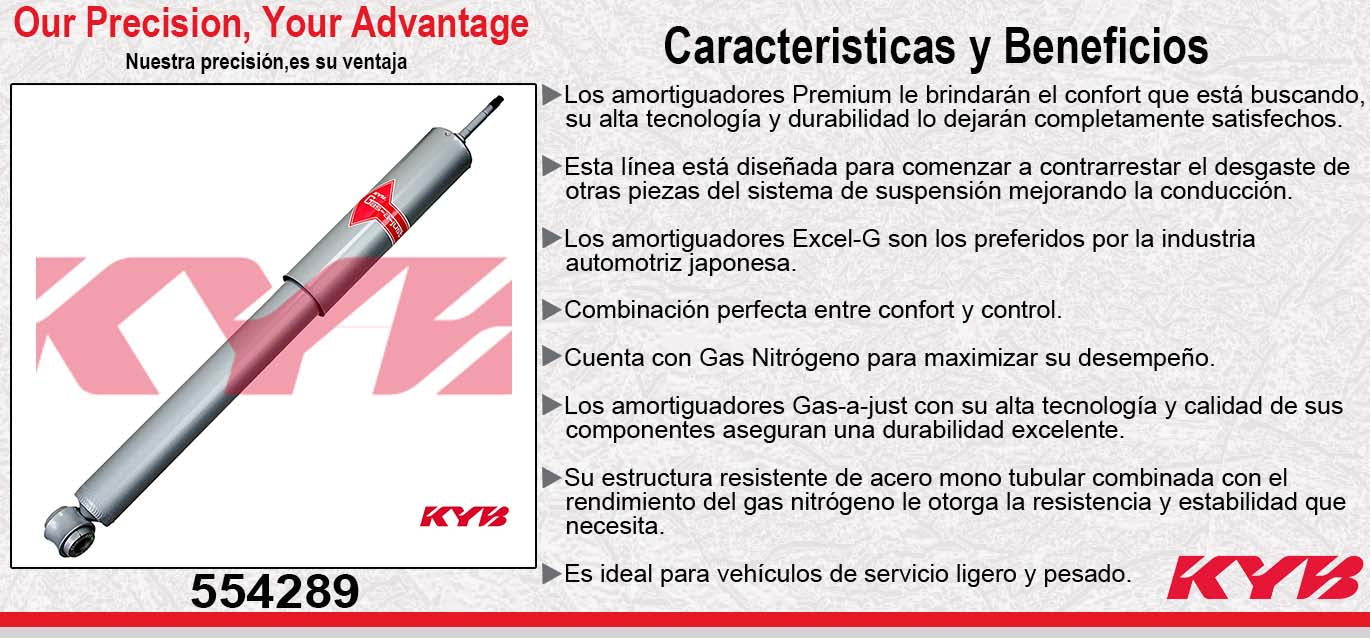 Our Precision, Your Advantage
Nuestra precisión,es su ventaja

KYB

KYB

554289

Caracteristicas y Beneficios

▶Los amortiguadores Premium le brindarán el confort que está buscando, su alta tecnología y durabilidad lo dejarán completamente satisfechos.

▶Esta línea está diseñada para comenzar a contrarrestar el desgaste de otras piezas del sistema de suspensión mejorando la conducción.

▶Los amortiguadores Excel-G son los preferidos por la industria automotriz japonesa.

▶Combinación perfecta entre confort y control.

▶Cuenta con Gas Nitrógeno para maximizar su desempeño.

▶Los amortiguadores Gas-a-just con su alta tecnología y calidad de sus componentes aseguran una durabilidad excelente.

▶Su estructura resistente de acero mono tubular combinada con el rendimiento del gas nitrógeno le otorga la resistencia y estabilidad que necesita.

▶Es ideal para vehículos de servicio ligero y pesado.

KYB